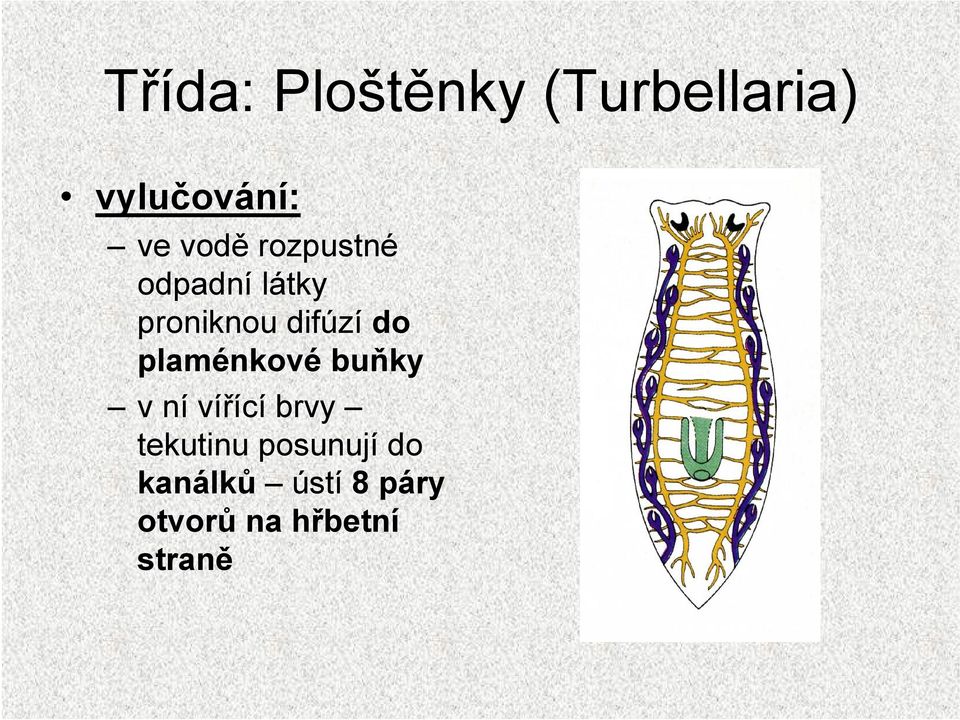 Třída: Ploštěnky (Turbellaria)

• vylučování:
– ve vodě rozpustné odpadní látky proniknou difúzí do plaménkové buňky
– v ní vířící brvy – tekutinu posunují do kanálků – ústí 8 páry otvorů na hřbetní straně